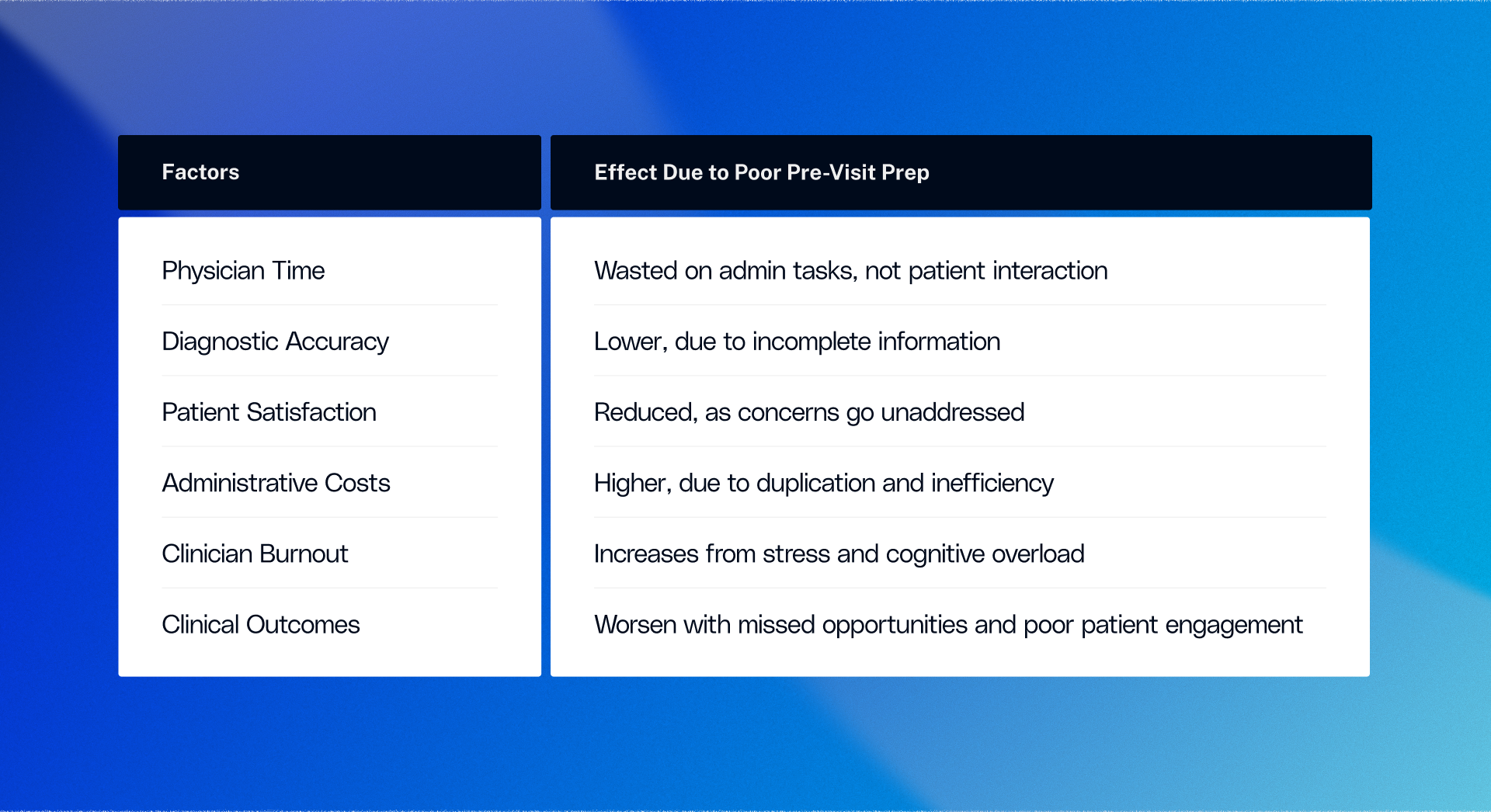 | Factors | Effect Due to Poor Pre-Visit Prep |
|---|---|
| Physician Time | Wasted on admin tasks, not patient interaction |
| Diagnostic Accuracy | Lower, due to incomplete information |
| Patient Satisfaction | Reduced, as concerns go unaddressed |
| Administrative Costs | Higher, due to duplication and inefficiency |
| Clinician Burnout | Increases from stress and cognitive overload |
| Clinical Outcomes | Worsen with missed opportunities and poor patient engagement |